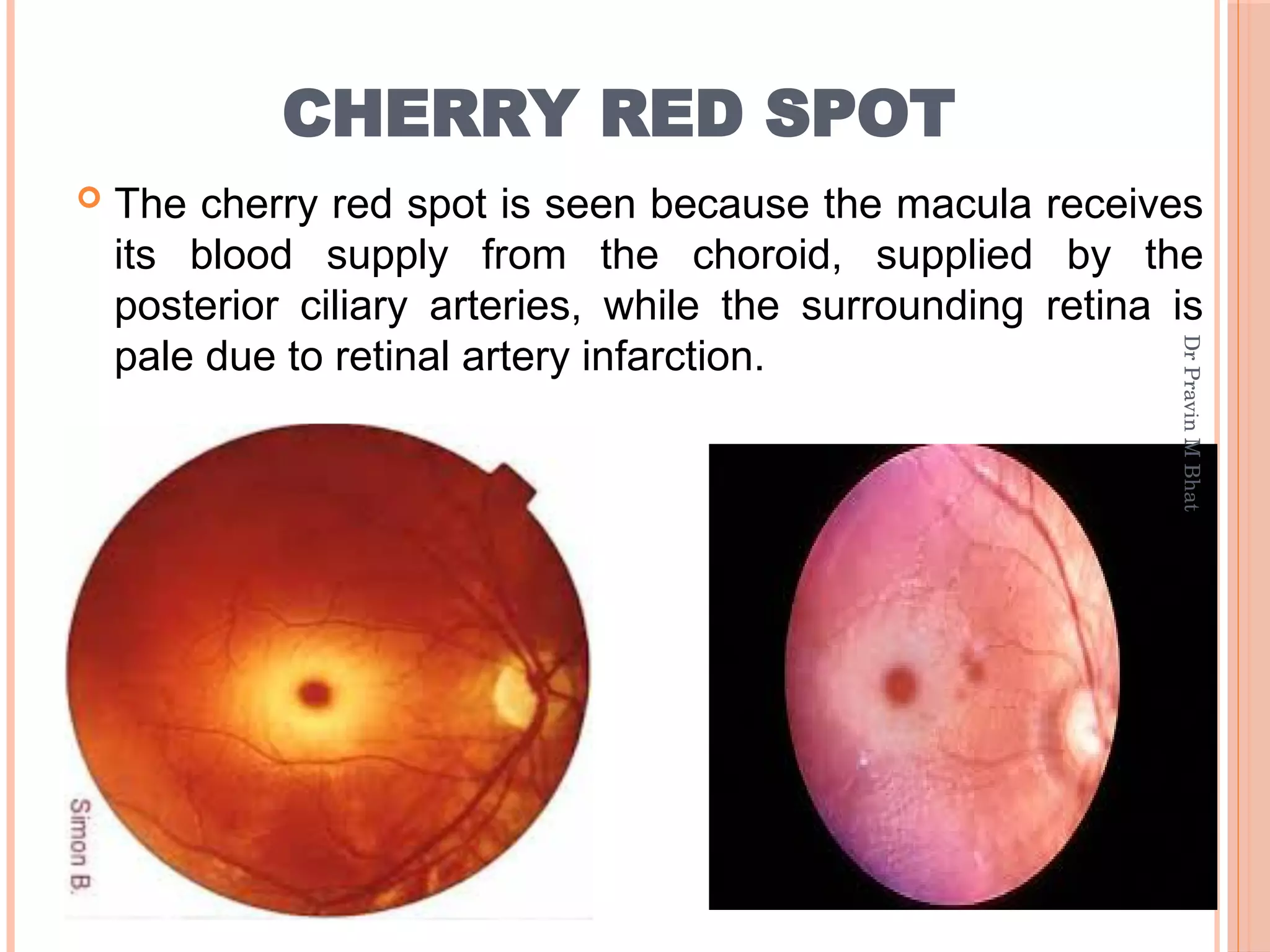 CHERRY RED SPOT

The cherry red spot is seen because the macula receives its blood supply from the choroid, supplied by the posterior ciliary arteries, while the surrounding retina is pale due to retinal artery infarction.

Dr Pravin M Bhat

Simon B.